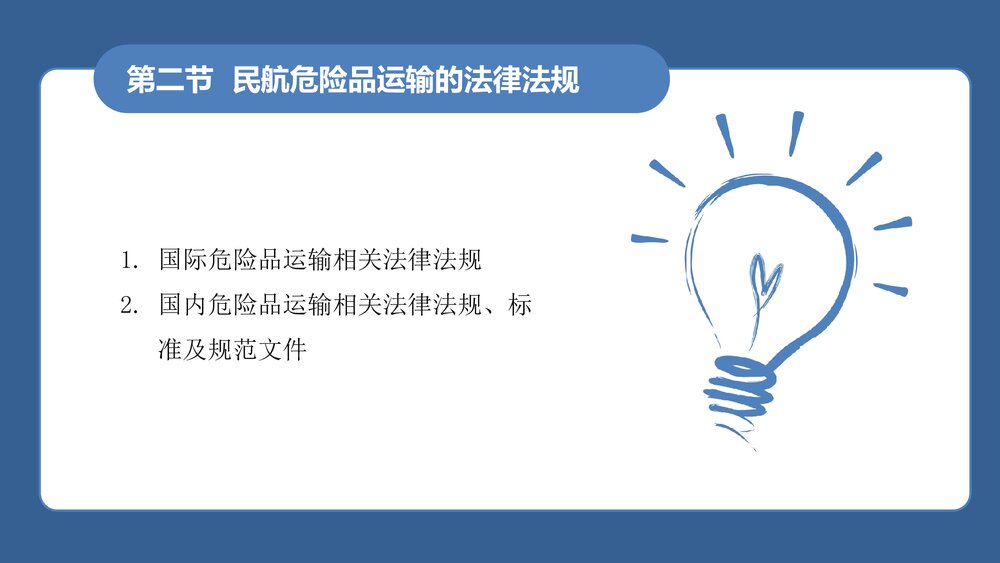 第二节 民航危险品运输的法律法规

1. 国际危险品运输相关法律法规
2. 国内危险品运输相关法律法规、标准及规范文件